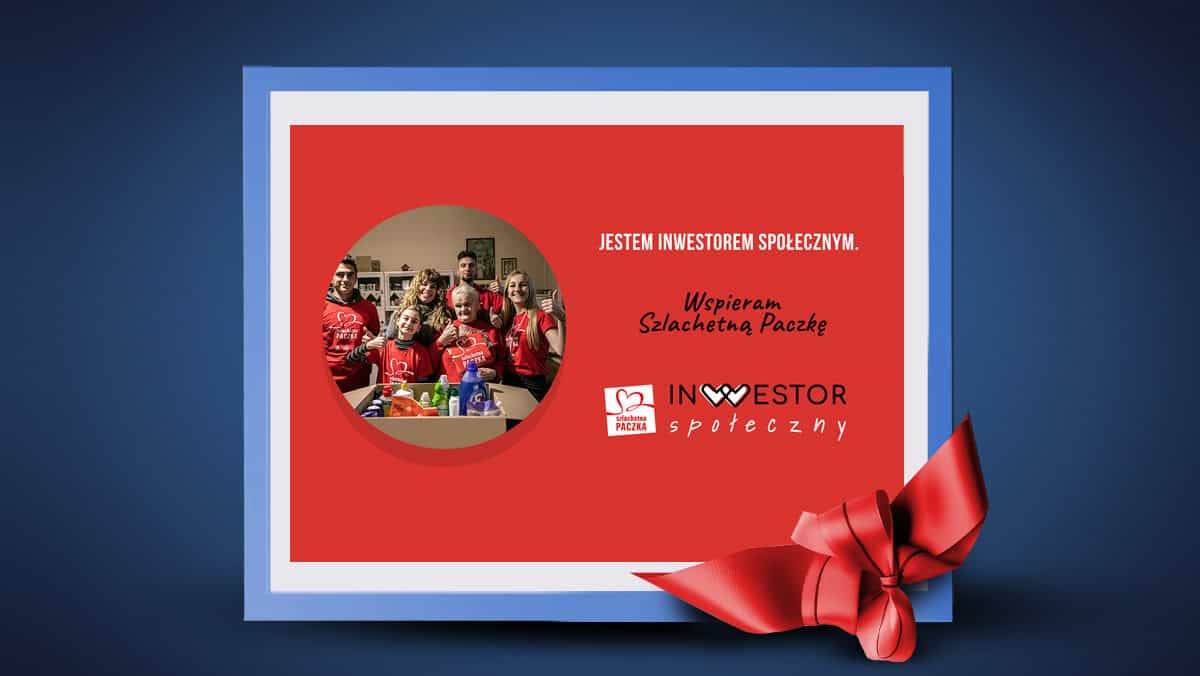 JESTEM INWESTOREM SPOŁECZNYM.

Wspieram
Szlachetną Paczkę

Szlachetna PACZKA

INWESTOR
społeczny